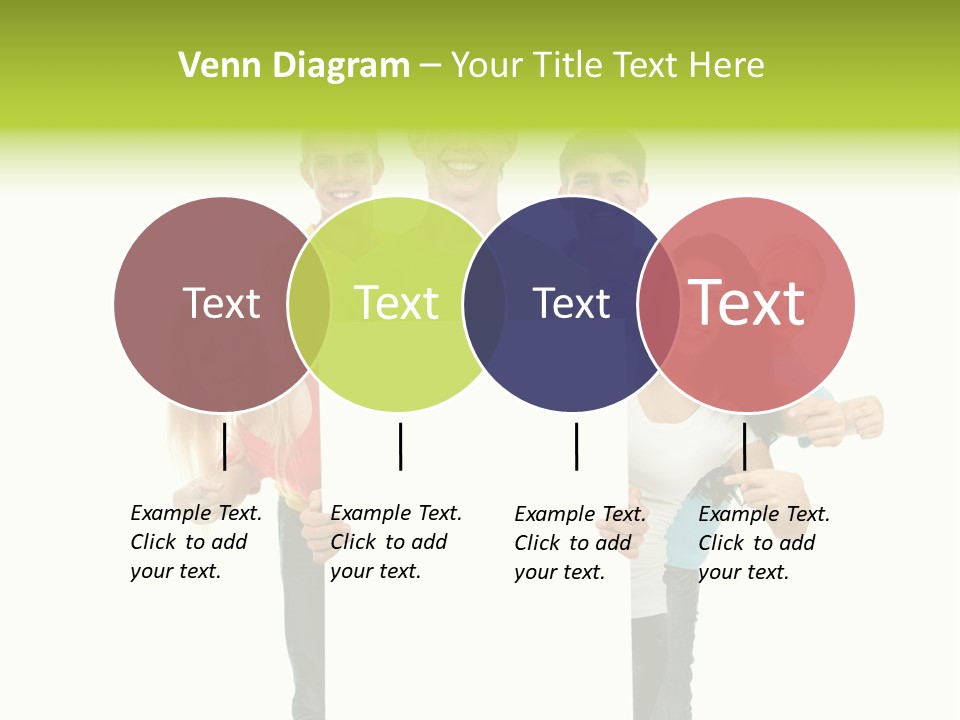 Venn Diagram – Your Title Text Here

Text

Text

Text

Text

Example Text. Click to add your text.

Example Text. Click to add your text.

Example Text. Click to add your text.

Example Text. Click to add your text.